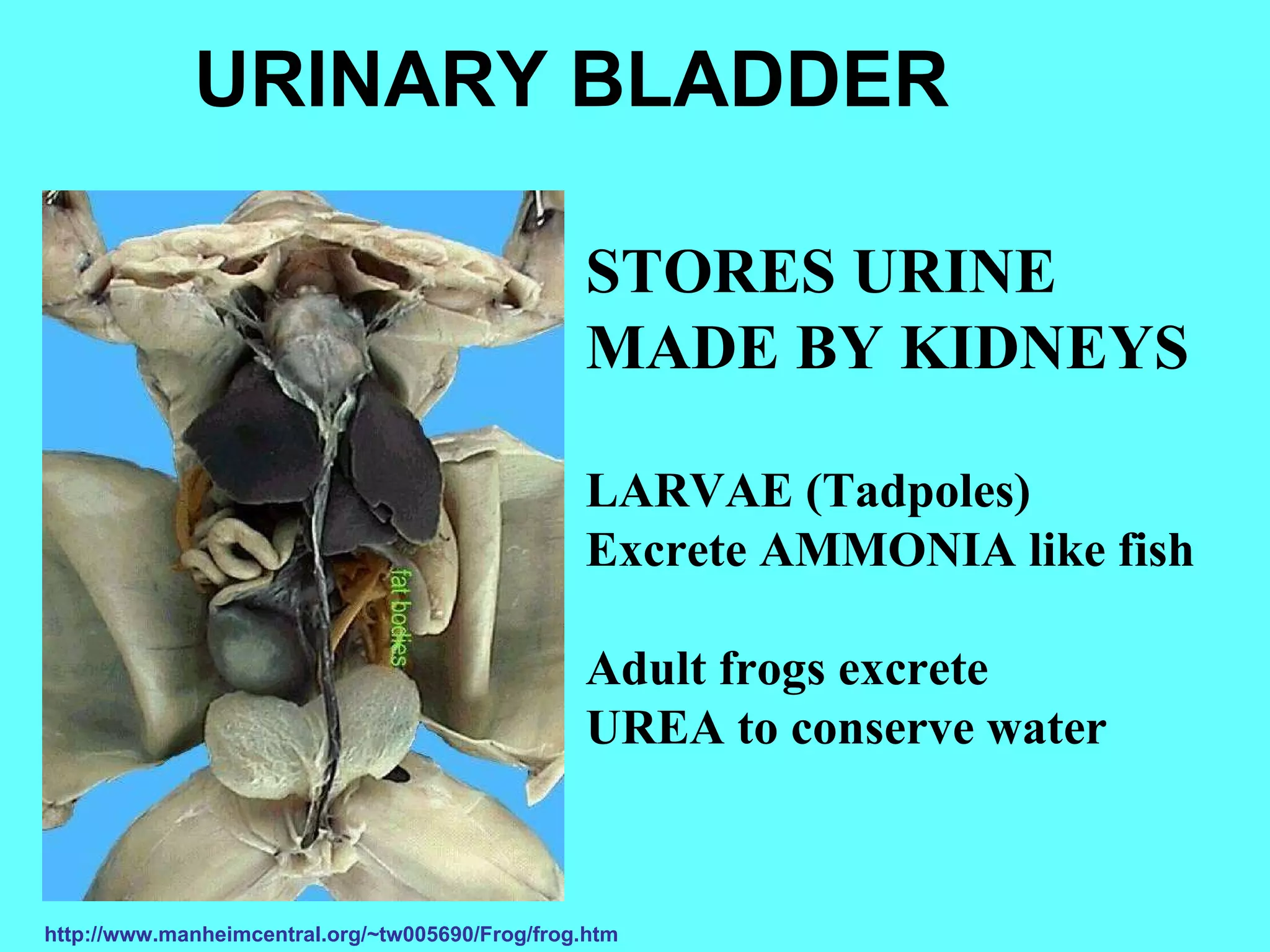 URINARY BLADDER

fat bodies

STORES URINE MADE BY KIDNEYS

LARVAE (Tadpoles)
Excrete AMMONIA like fish

Adult frogs excrete UREA to conserve water

http://www.manheimcentral.org/~tw005690/Frog/frog.htm